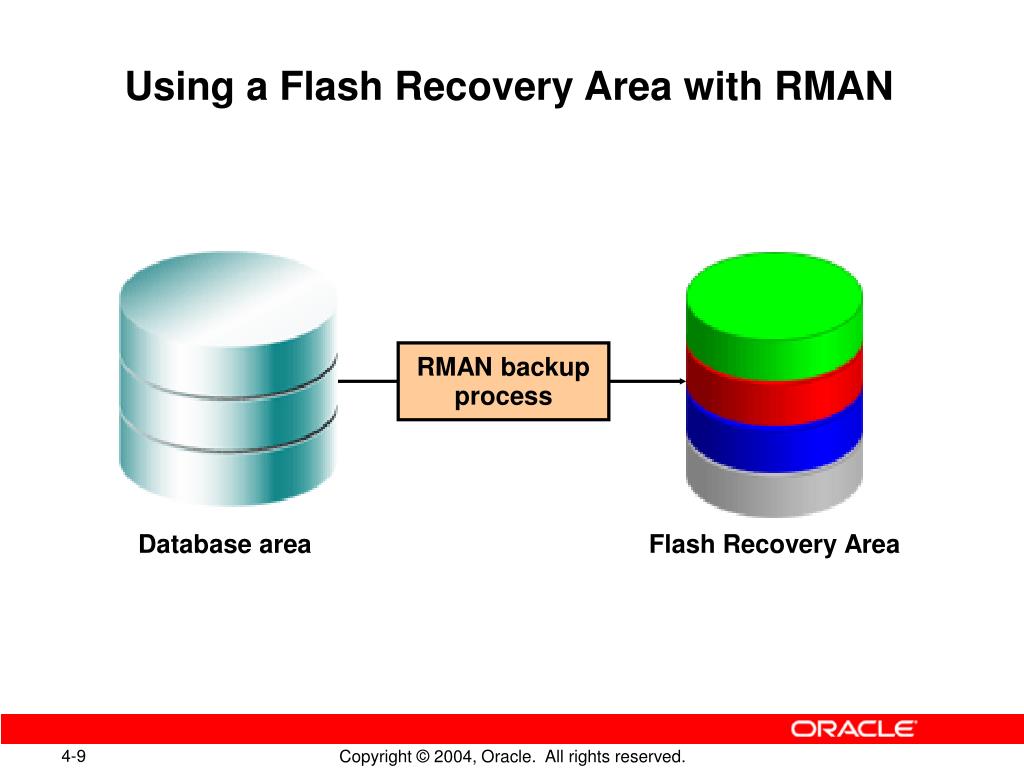 Using a Flash Recovery Area with RMAN

RMAN backup process

Database area

Flash Recovery Area

ORACLE

4-9

Copyright © 2004, Oracle. All rights reserved.